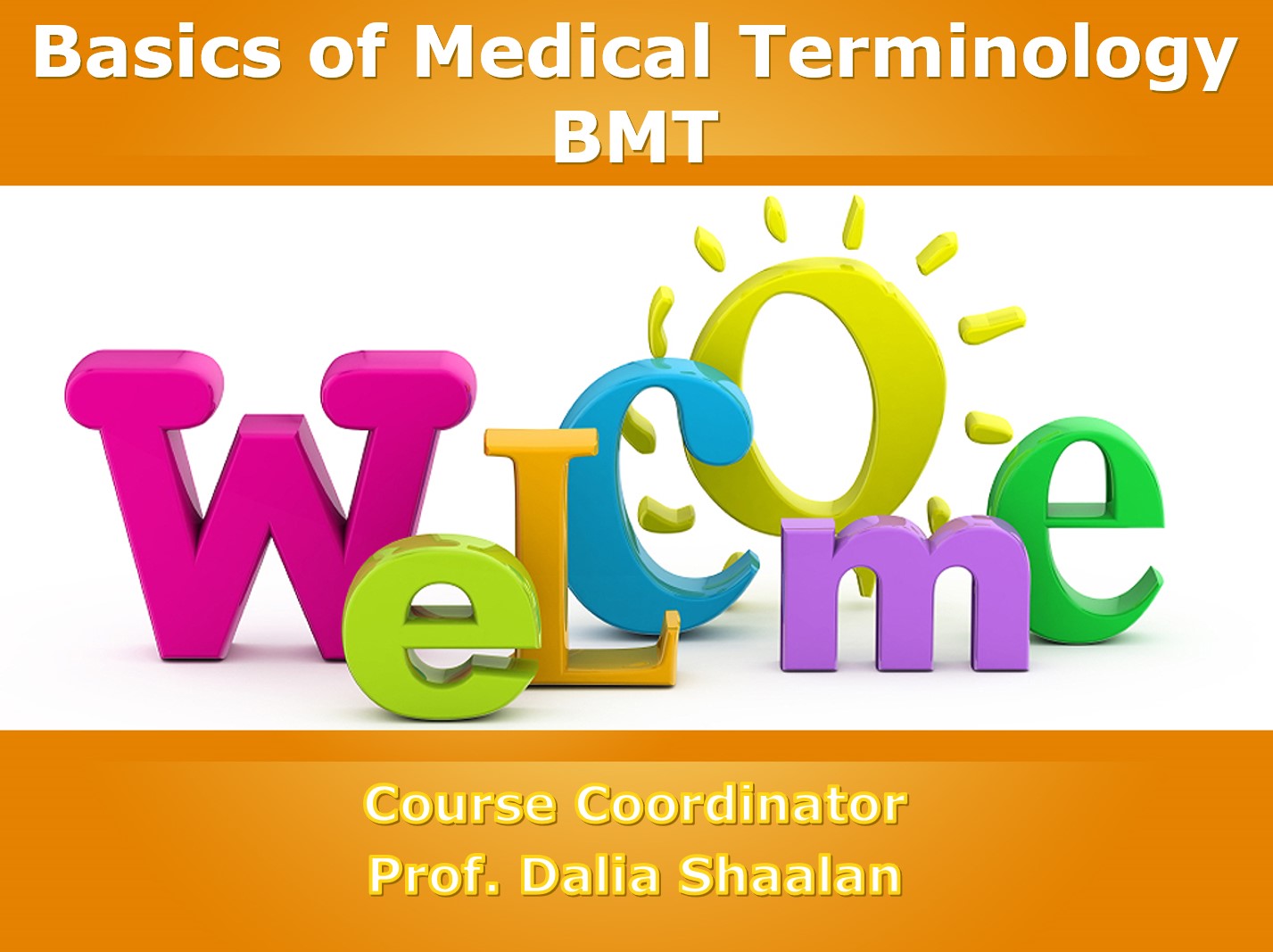 Basics of Medical Terminology
BMT

WeLCOme

Course Coordinator
Prof. Dalia Shaalan